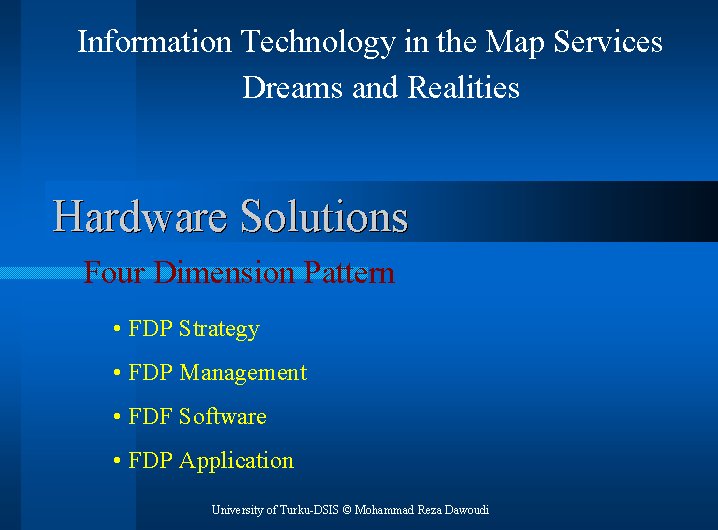 Information Technology in the Map Services
Dreams and Realities

Hardware Solutions

Four Dimension Pattern

• FDP Strategy
• FDP Management
• FDF Software
• FDP Application

University of Turku-DSIS © Mohammad Reza Dawoudi